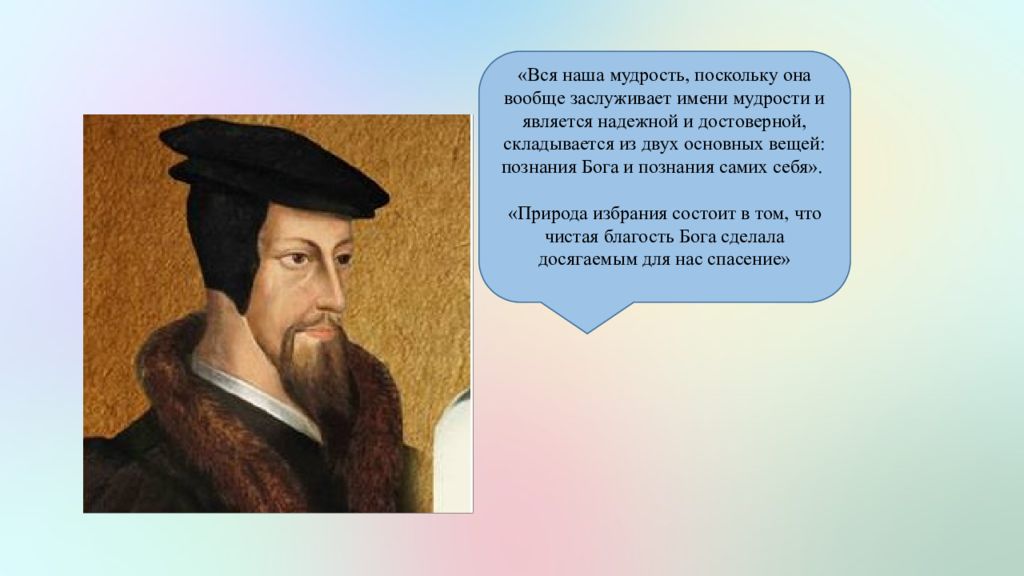 «Вся наша мудрость, поскольку она вообще заслуживает имени мудрости и является надежной и достоверной, складывается из двух основных вещей: познания Бога и познания самих себя».

«Природа избрания состоит в том, что чистая благость Бога сделала досягаемым для нас спасение»